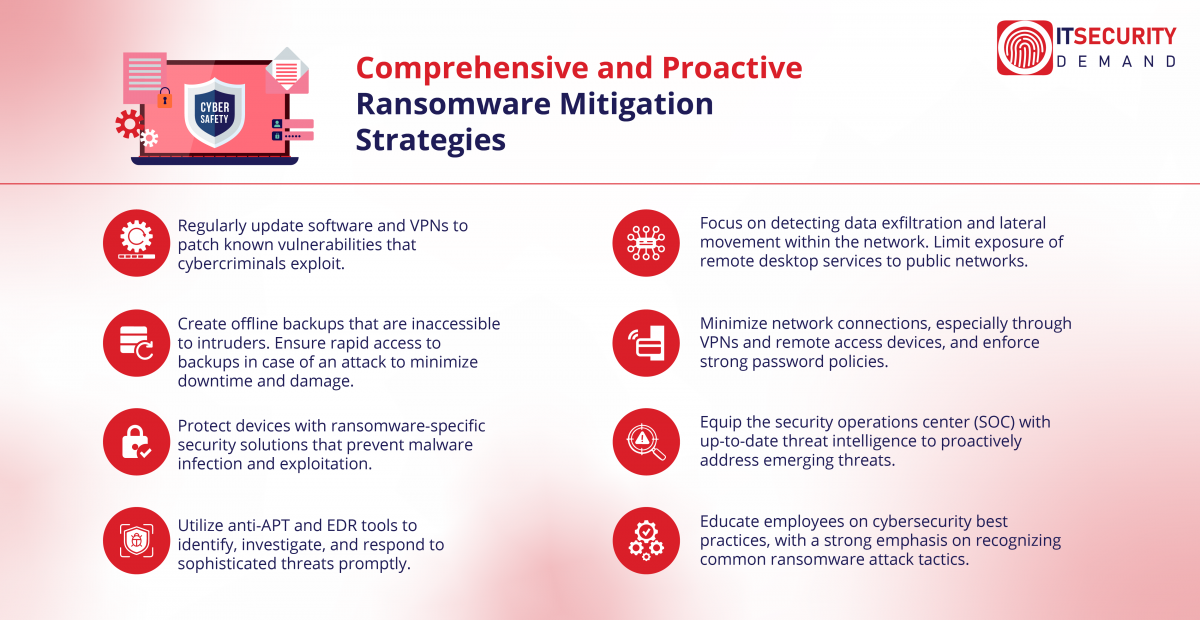 CYBER SAFETY

Comprehensive and Proactive Ransomware Mitigation Strategies

ITSECURITY DEMAND

Regularly update software and VPNs to patch known vulnerabilities that cybercriminals exploit.

Create offline backups that are inaccessible to intruders. Ensure rapid access to backups in case of an attack to minimize downtime and damage.

Protect devices with ransomware-specific security solutions that prevent malware infection and exploitation.

Utilize anti-APT and EDR tools to identify, investigate, and respond to sophisticated threats promptly.

Focus on detecting data exfiltration and lateral movement within the network. Limit exposure of remote desktop services to public networks.

Minimize network connections, especially through VPNs and remote access devices, and enforce strong password policies.

Equip the security operations center (SOC) with up-to-date threat intelligence to proactively address emerging threats.

Educate employees on cybersecurity best practices, with a strong emphasis on recognizing common ransomware attack tactics.